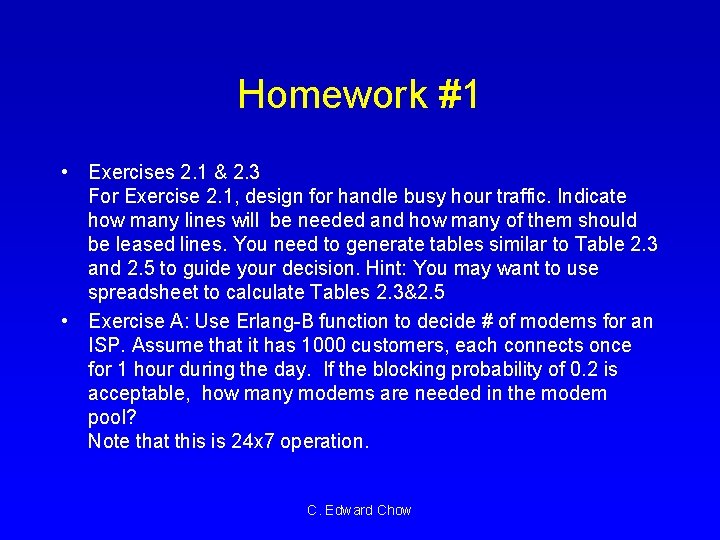 Homework #1

• Exercises 2.1 & 2.3
For Exercise 2.1, design for handle busy hour traffic. Indicate how many lines will be needed and how many of them should be leased lines. You need to generate tables similar to Table 2.3 and 2.5 to guide your decision. Hint: You may want to use spreadsheet to calculate Tables 2.3&2.5

• Exercise A: Use Erlang-B function to decide # of modems for an ISP. Assume that it has 1000 customers, each connects once for 1 hour during the day. If the blocking probability of 0.2 is acceptable, how many modems are needed in the modem pool?
Note that this is 24x7 operation.

C. Edward Chow